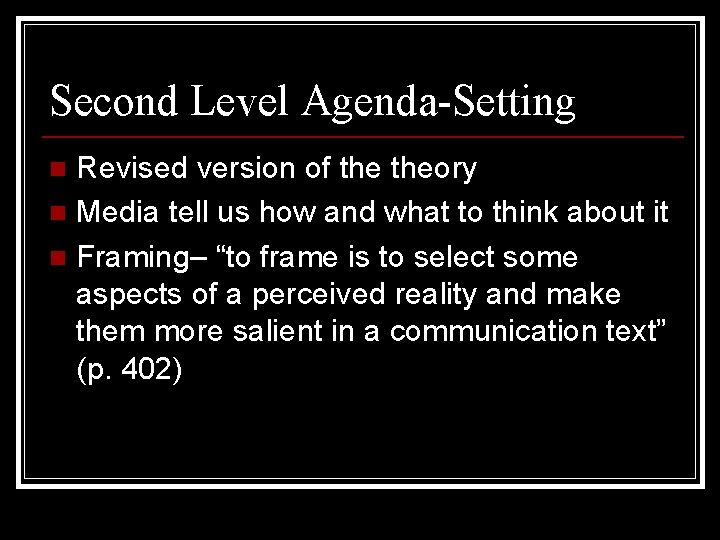 Second Level Agenda-Setting

Revised version of the theory

Media tell us how and what to think about it

Framing– “to frame is to select some aspects of a perceived reality and make them more salient in a communication text” (p. 402)